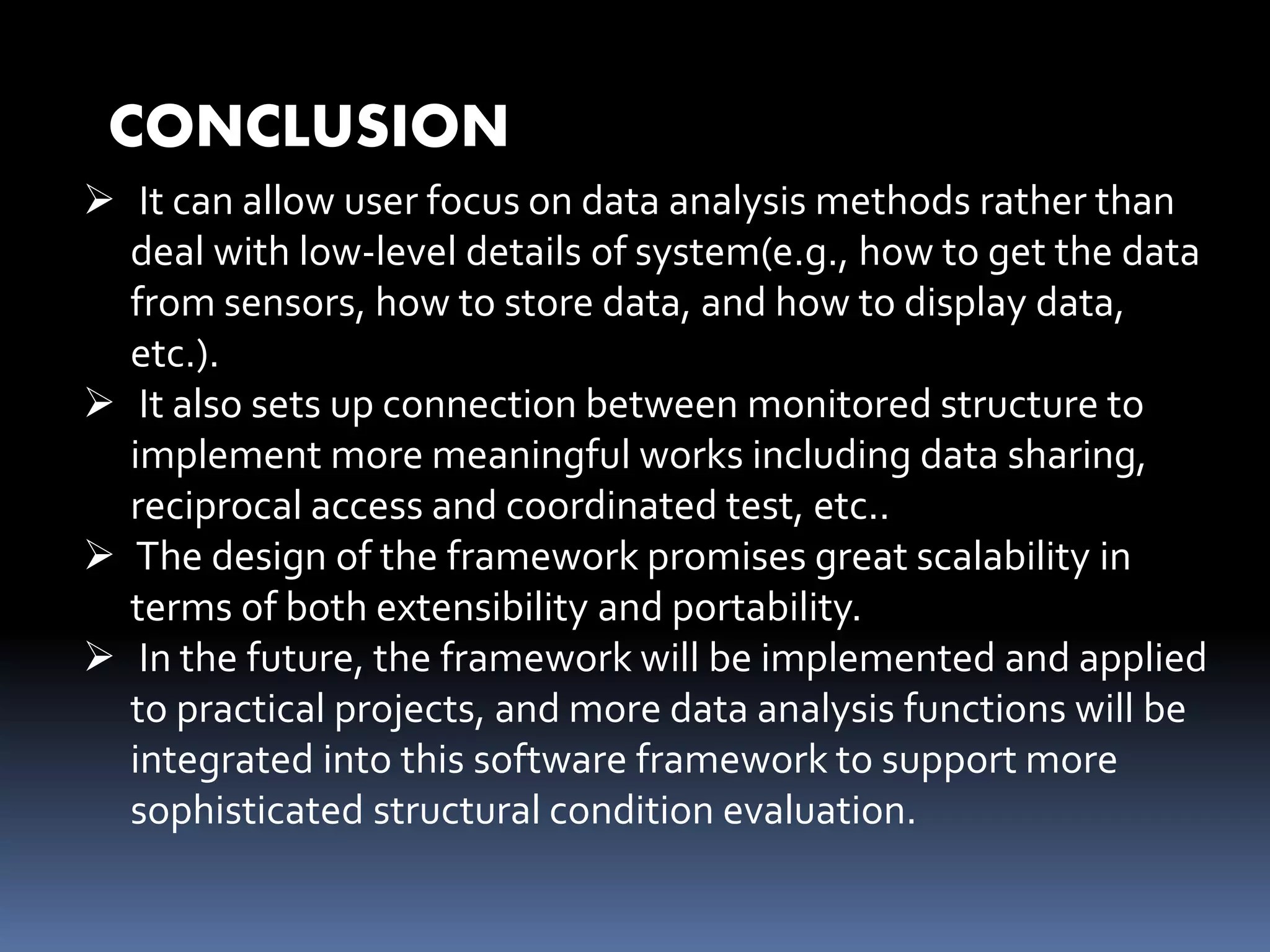 CONCLUSION

➢ It can allow user focus on data analysis methods rather than deal with low-level details of system(e.g., how to get the data from sensors, how to store data, and how to display data, etc.).

➢ It also sets up connection between monitored structure to implement more meaningful works including data sharing, reciprocal access and coordinated test, etc..

➢ The design of the framework promises great scalability in terms of both extensibility and portability.

➢ In the future, the framework will be implemented and applied to practical projects, and more data analysis functions will be integrated into this software framework to support more sophisticated structural condition evaluation.